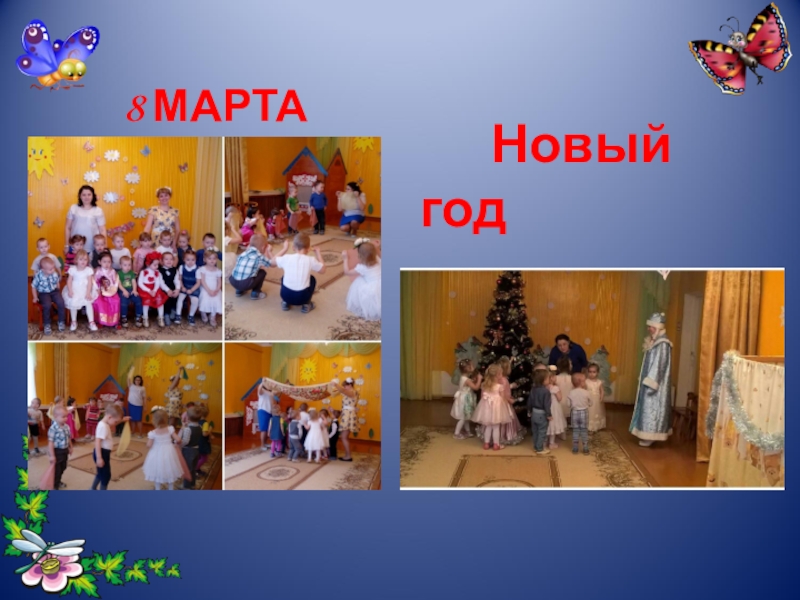 8 МАРТА

Новый год